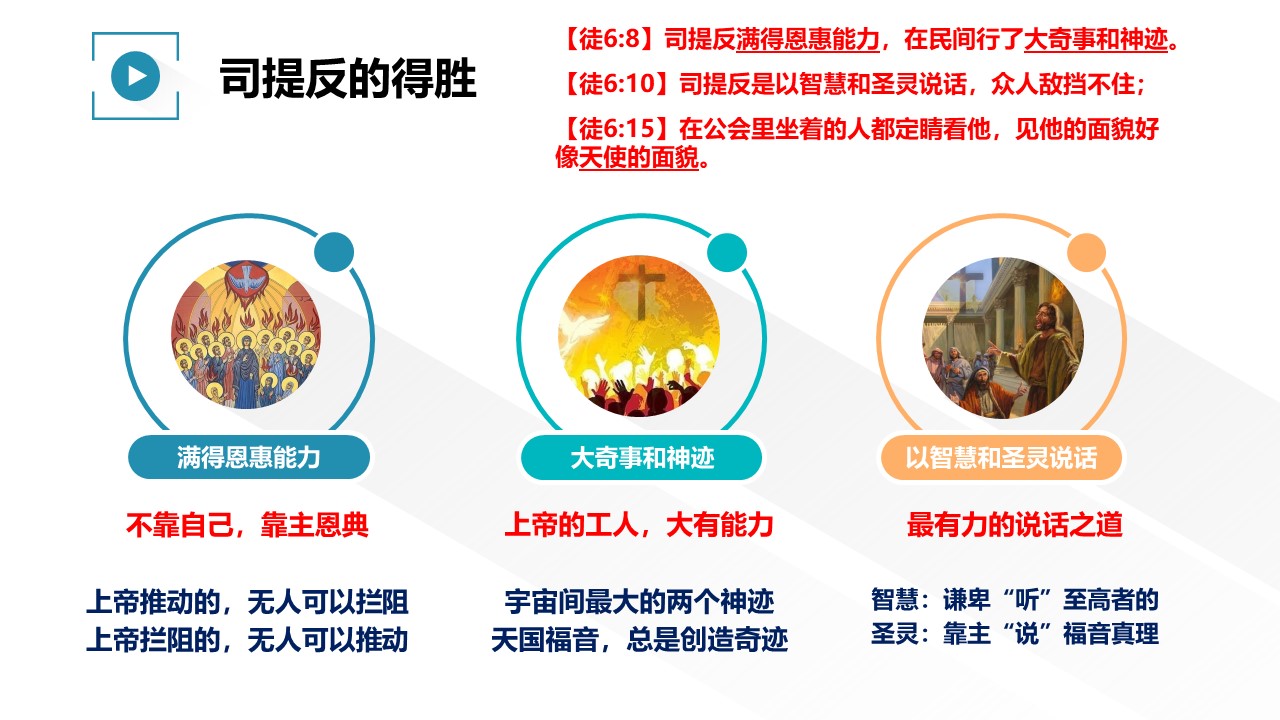 司提反的得胜

【徒6:8】司提反满得恩惠能力，在民间行了大奇事和神迹。

【徒6:10】司提反是以智慧和圣灵说话，众人敌挡不住；

【徒6:15】在公会里坐着的人都定睛看他，见他的面貌好像天使的面貌。

满得恩惠能力

不靠自己，靠主恩典

上帝推动的，无人可以拦阻
上帝拦阻的，无人可以推动

大奇事和神迹

上帝的工人，大有能力

宇宙间最大的两个神迹
天国福音，总是创造奇迹

以智慧和圣灵说话

最有力的说话之道

智慧：谦卑“听”至高者的
圣灵：靠主“说”福音真理